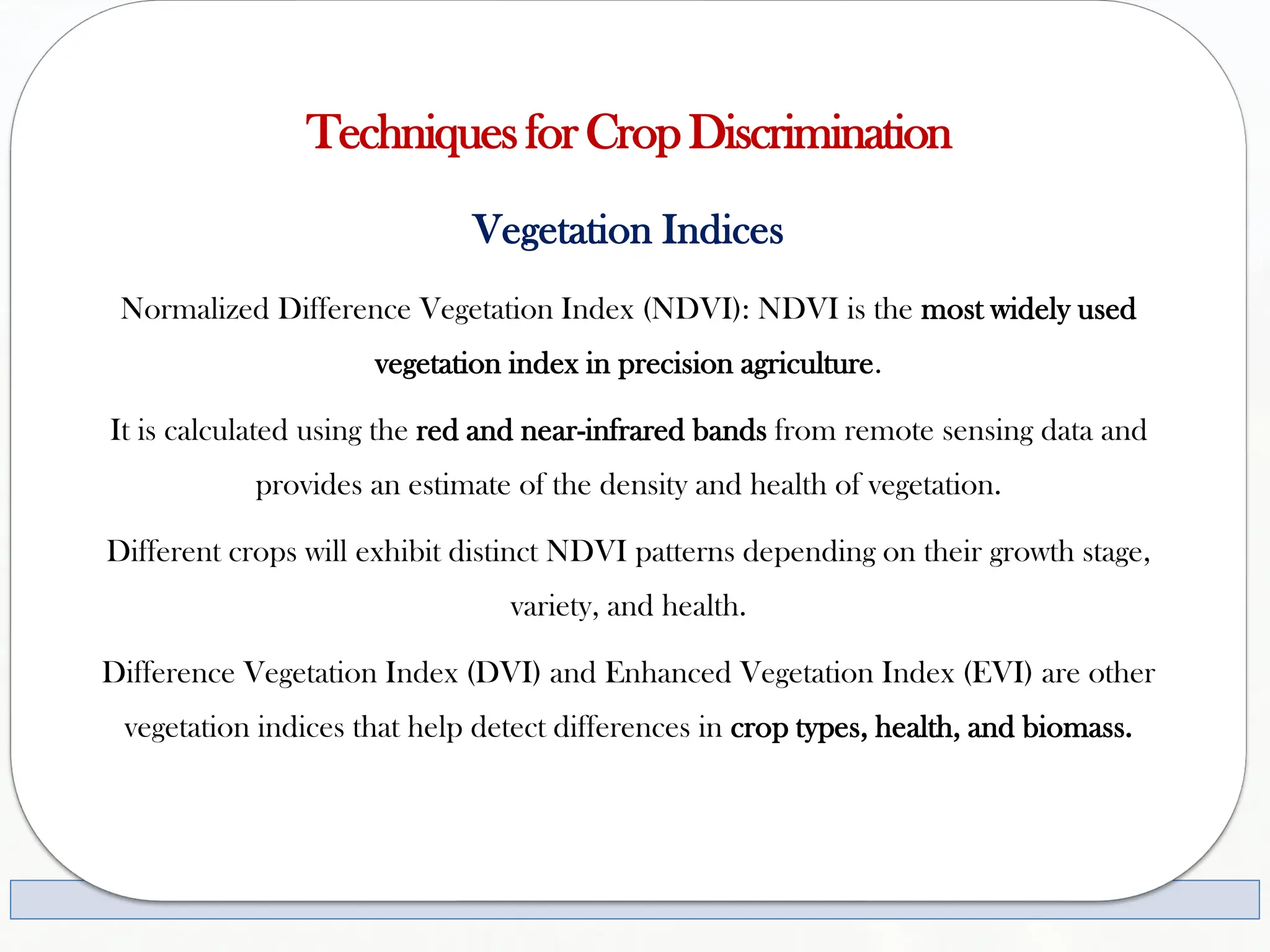 Techniques for Crop Discrimination

Vegetation Indices

Normalized Difference Vegetation Index (NDVI): NDVI is the most widely used vegetation index in precision agriculture.

It is calculated using the red and near-infrared bands from remote sensing data and provides an estimate of the density and health of vegetation.

Different crops will exhibit distinct NDVI patterns depending on their growth stage, variety, and health.

Difference Vegetation Index (DVI) and Enhanced Vegetation Index (EVI) are other vegetation indices that help detect differences in crop types, health, and biomass.